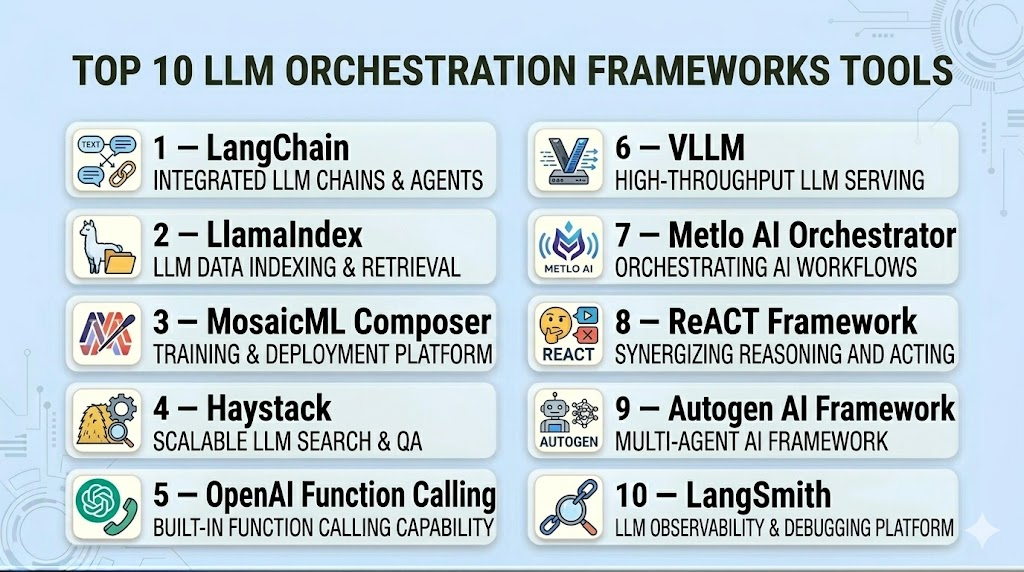 TOP 10 LLM ORCHESTRATION FRAMEWORKS TOOLS

TEXT

1 — LangChain
INTEGRATED LLM CHAINS & AGENTS

2 — LlamaIndex
LLM DATA INDEXING & RETRIEVAL

3 — MosaicML Composer
TRAINING & DEPLOYMENT PLATFORM

4 — Haystack
SCALABLE LLM SEARCH & QA

5 — OpenAI Function Calling
BUILT-IN FUNCTION CALLING CAPABILITY

6 — VLLM
HIGH-THROUGHPUT LLM SERVING

METLO AI

7 — Metlo AI Orchestrator
ORCHESTRATING AI WORKFLOWS

REACT

8 — ReACT Framework
SYNERGIZING REASONING AND ACTING

AUTOGEN

9 — Autogen AI Framework
MULTI-AGENT AI FRAMEWORK

10 — LangSmith
LLM OBSERVABILITY & DEBUGGING PLATFORM